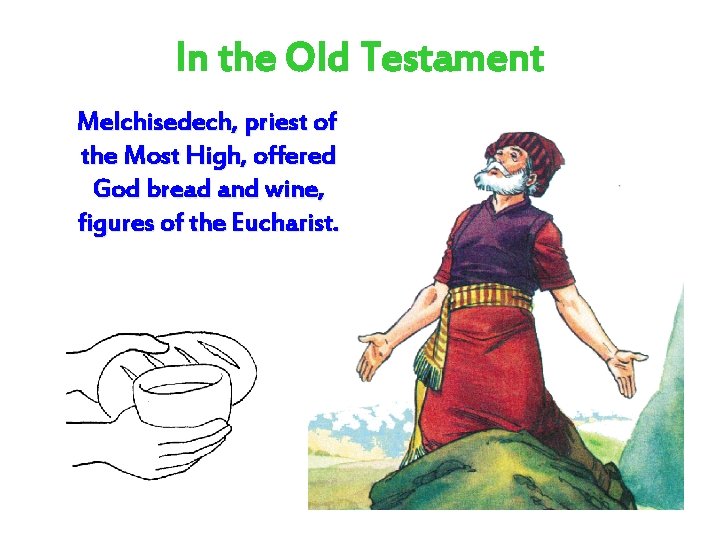 In the Old Testament

Melchisedech, priest of the Most High, offered God bread and wine, figures of the Eucharist.